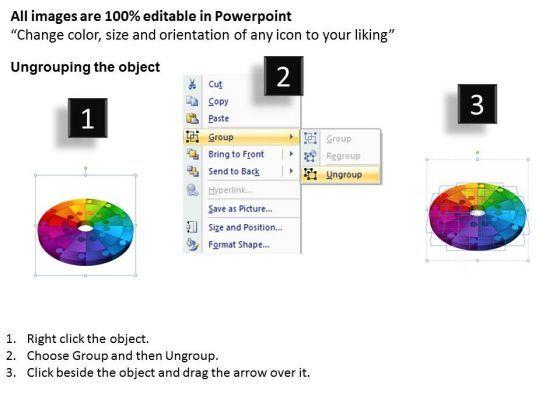 All images are 100% editable in Powerpoint
"Change color, size and orientation of any icon to your liking"

Ungrouping the object

1

2

Cut
Copy
Paste
Group
Bring to Front
Send to Back
Hyperlink...
Save as Picture...
Size and Position...
Format Shape...

Group
Regroup
Ungroup

3

1. Right click the object.
2. Choose Group and then Ungroup.
3. Click beside the object and drag the arrow over it.